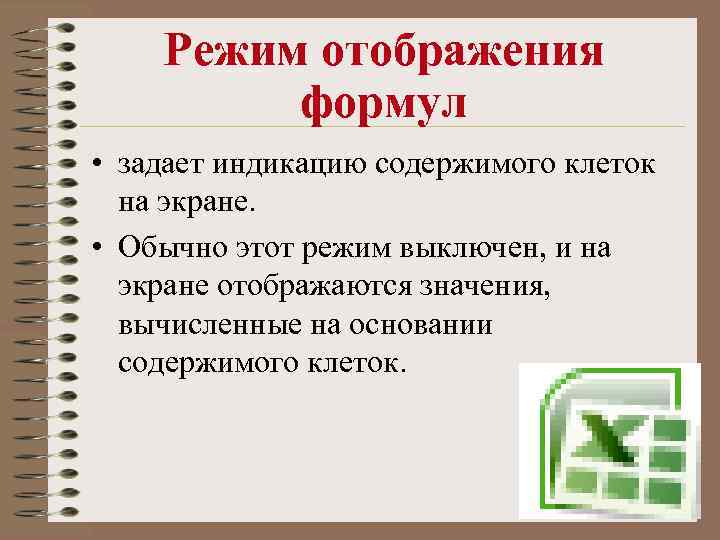 Режим отображения формул

• задает индикацию содержимого клеток на экране.

• Обычно этот режим выключен, и на экране отображаются значения, вычисленные на основании содержимого клеток.